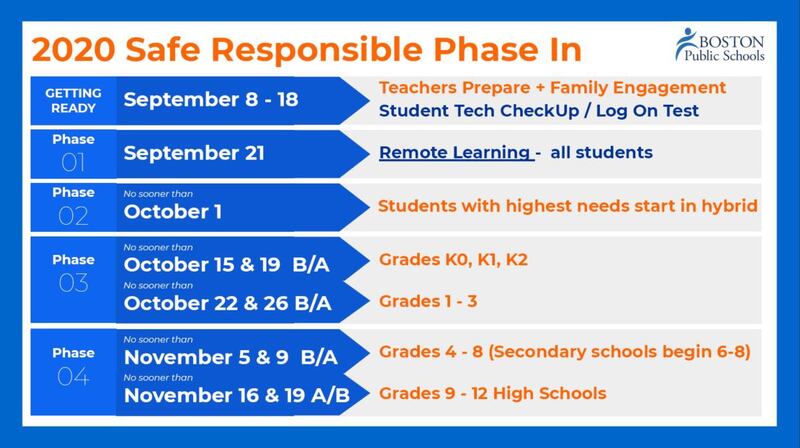 2020 Safe Responsible Phase In

BOSTON Public Schools

GETTING READY September 8 - 18
Teachers Prepare + Family Engagement
Student Tech CheckUp / Log On Test

Phase 01 September 21
Remote Learning - all students

Phase 02 No sooner than October 1
Students with highest needs start in hybrid

Phase 03 No sooner than October 15 & 19 B/A
Grades K0, K1, K2
No sooner than October 22 & 26 B/A
Grades 1 - 3

Phase 04 No sooner than November 5 & 9 B/A
Grades 4 - 8 (Secondary schools begin 6-8)
No sooner than November 16 & 19 A/B
Grades 9 - 12 High Schools